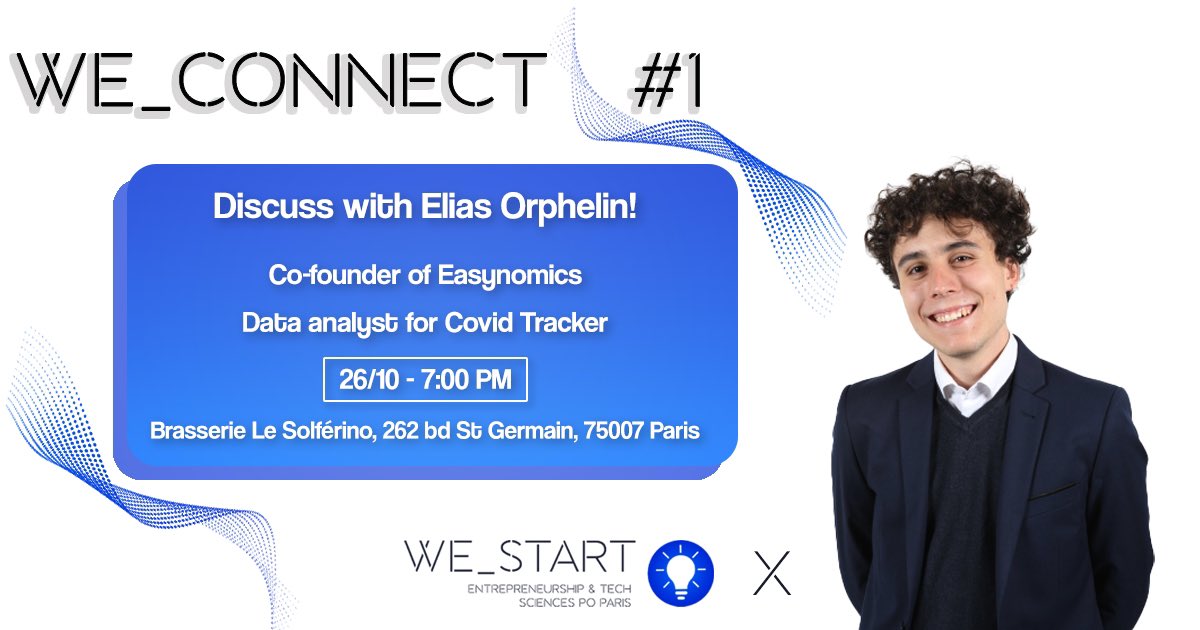 WE_CONNECT #1

Discuss with Elias Orphelin!

Co-founder of Easynomics

Data analyst for Covid Tracker

26/10 - 7:00 PM

Brasserie Le Solférino, 262 bd St Germain, 75007 Paris

WE_START
ENTREPRENEURSHIP & TECH
SCIENCES PO PARIS

X